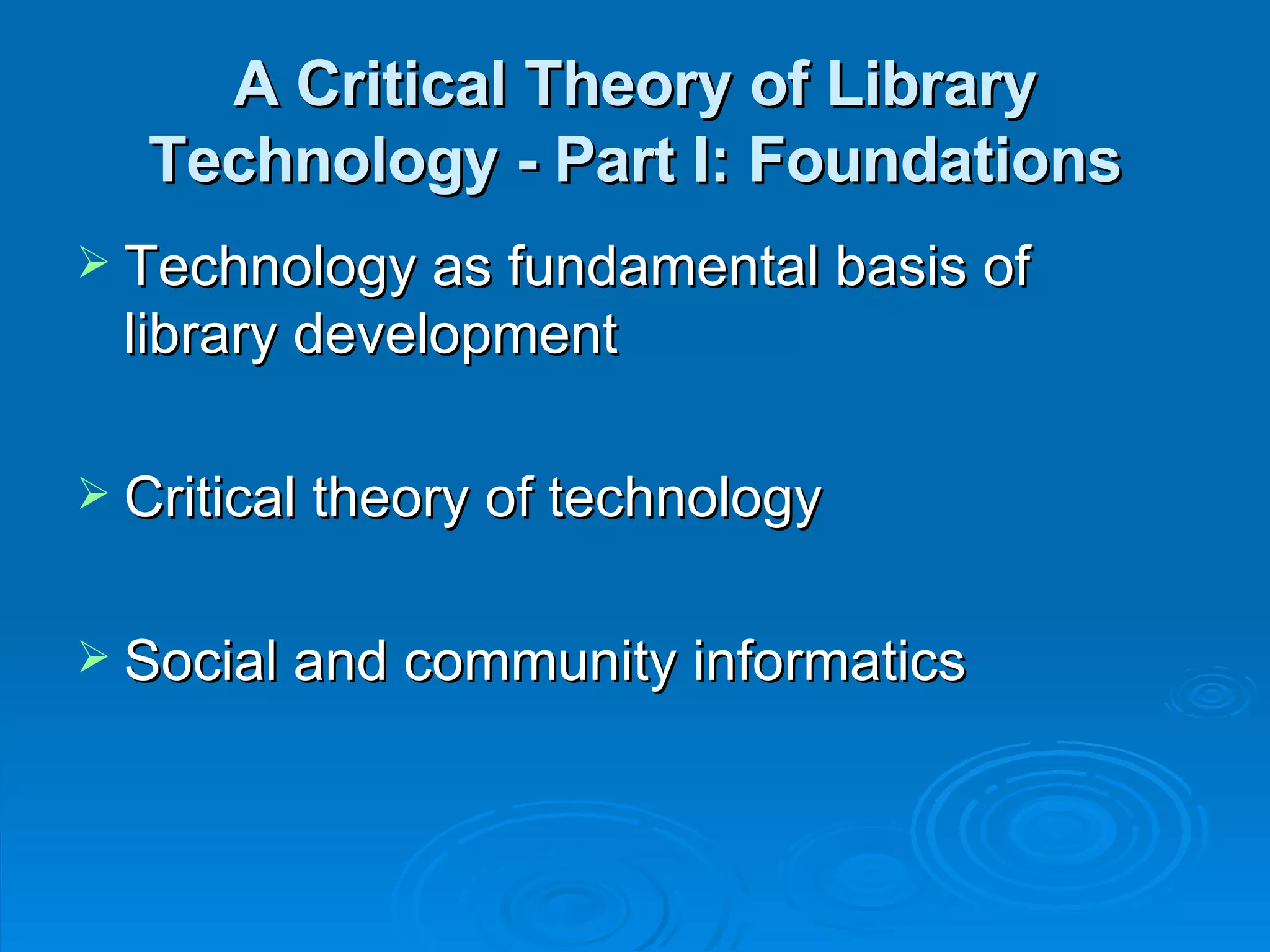 A Critical Theory of Library Technology - Part I: Foundations

➢ Technology as fundamental basis of library development

➢ Critical theory of technology

➢ Social and community informatics